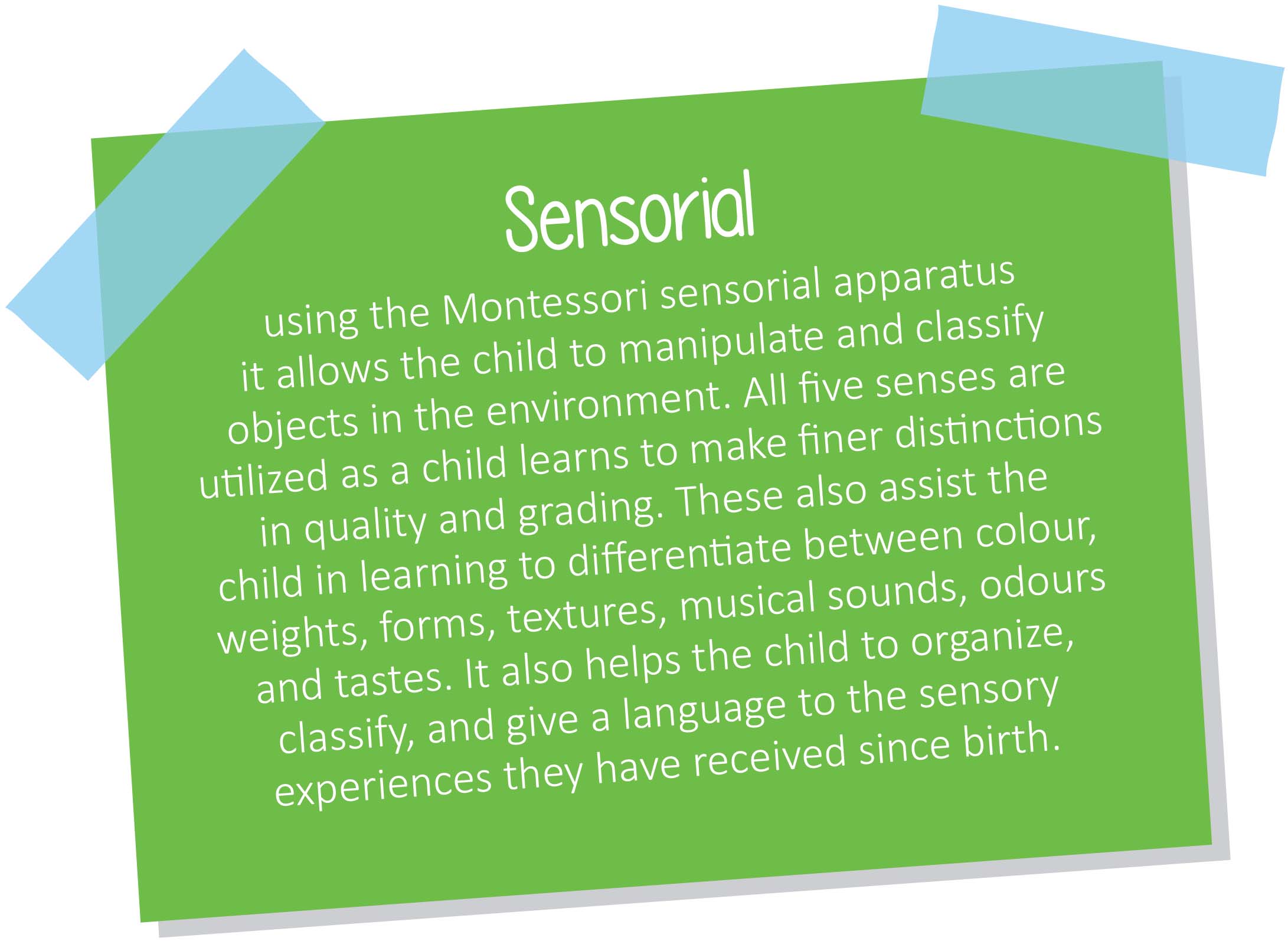 Sensorial

using the Montessori sensorial apparatus it allows the child to manipulate and classify objects in the environment. All five senses are utilized as a child learns to make finer distinctions in quality and grading. These also assist the child in learning to differentiate between colour, weights, forms, textures, musical sounds, odours and tastes. It also helps the child to organize, classify, and give a language to the sensory experiences they have received since birth.